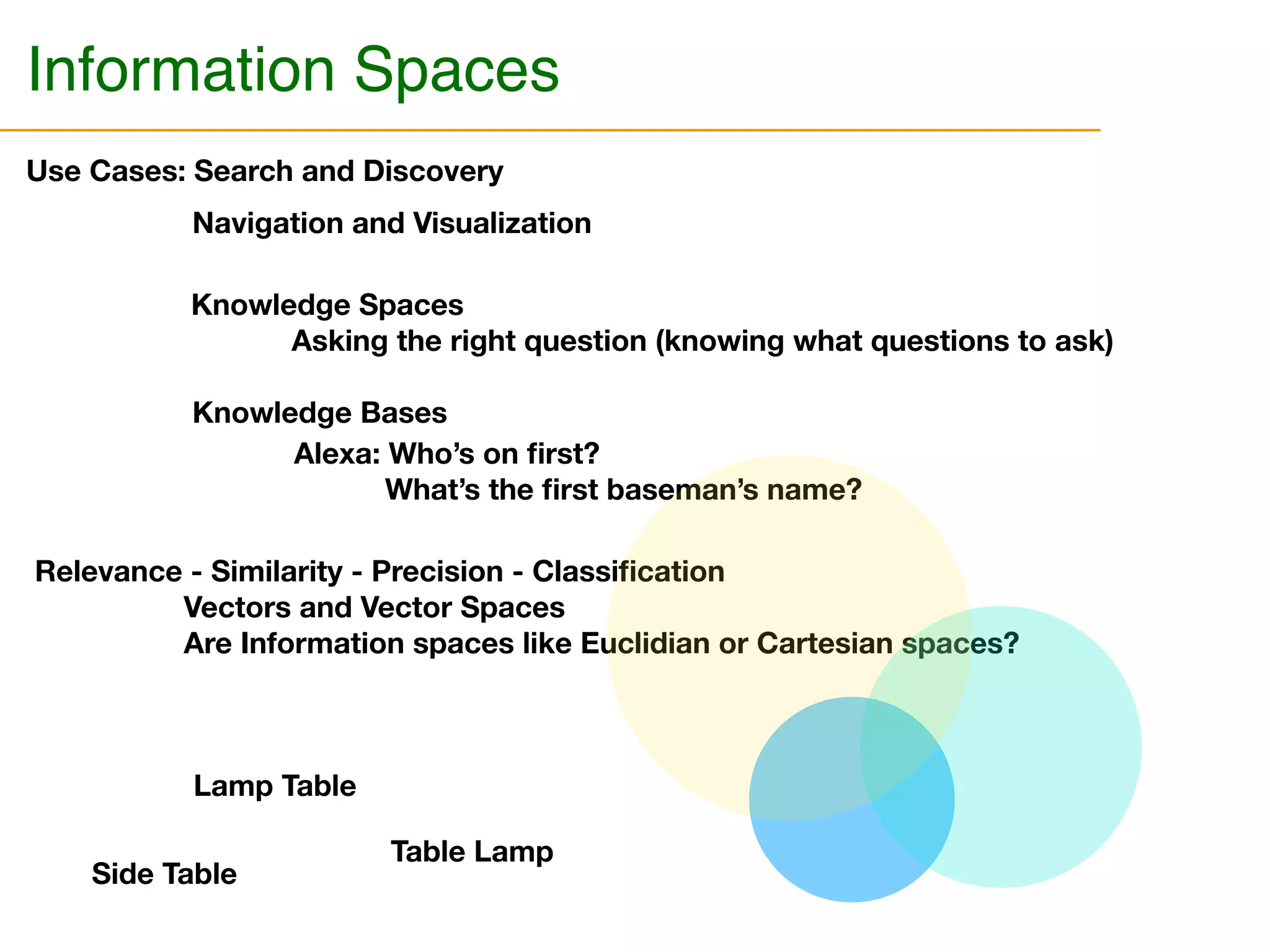 Information Spaces

Use Cases: Search and Discovery

Navigation and Visualization

Knowledge Spaces

Asking the right question (knowing what questions to ask)

Knowledge Bases

Alexa: Who’s on first?

What’s the first baseman’s name?

Relevance - Similarity - Precision - Classification

Vectors and Vector Spaces

Are Information spaces like Euclidian or Cartesian spaces?

Lamp Table

Table Lamp

Side Table